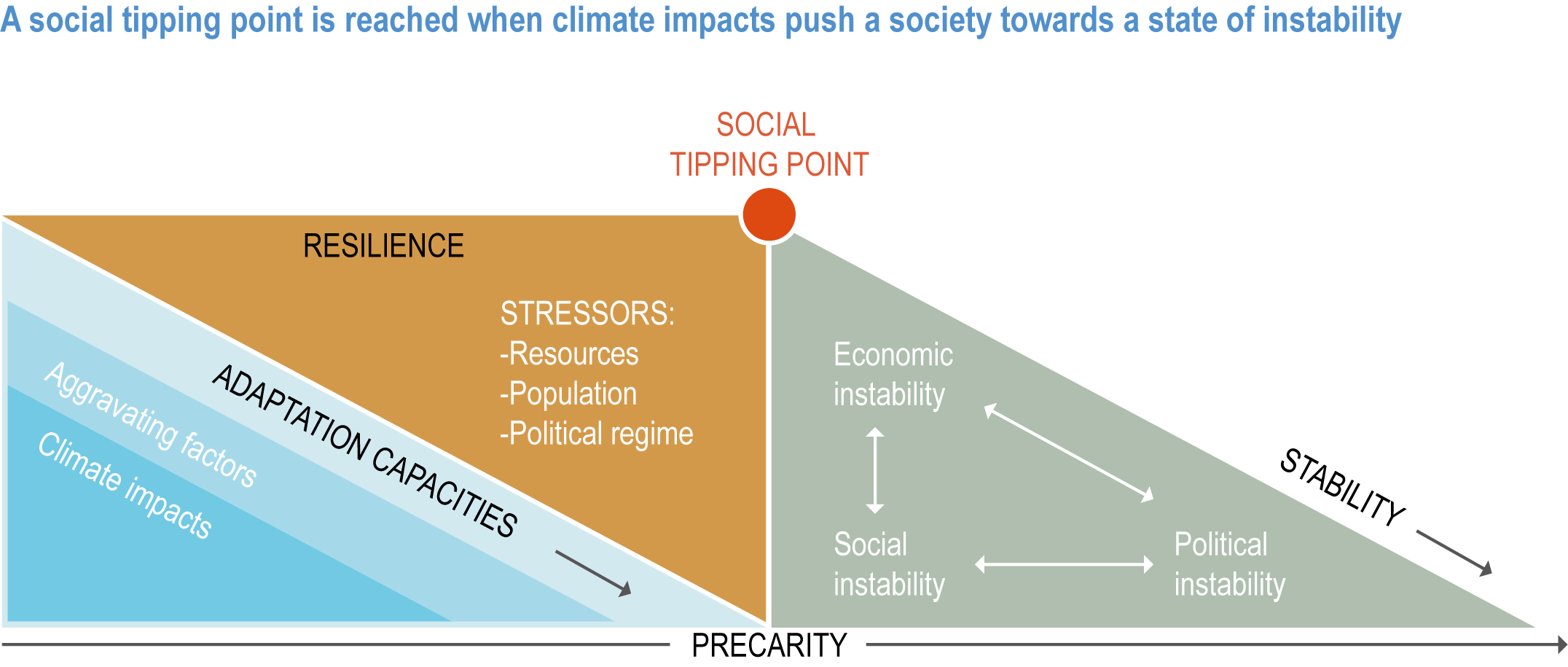 A social tipping point is reached when climate impacts push a society towards a state of instability

SOCIAL TIPPING POINT

RESILIENCE

STRESSORS:
-Resources
-Population
-Political regime

ADAPTATION CAPACITIES

Aggravating factors

Climate impacts

Economic instability

Social instability

Political instability

STABILITY

PRECARITY